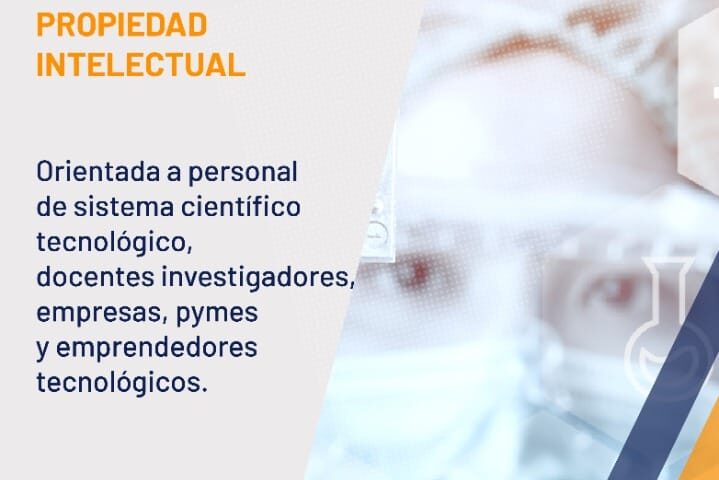 PROPIEDAD INTELECTUAL

Orientada a personal de sistema científico tecnológico, docentes investigadores, empresas, pymes y emprendedores tecnológicos.